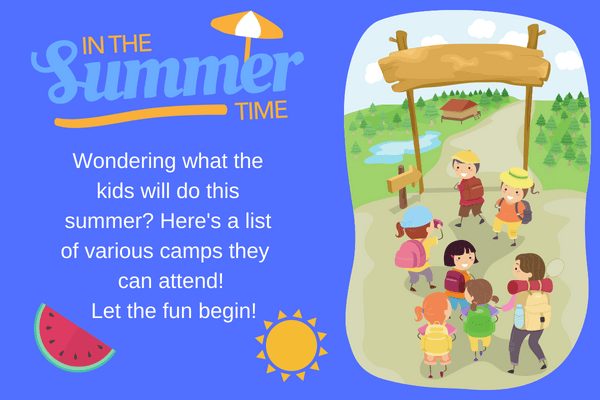 IN THE
Summer
TIME

Wondering what the kids will do this summer? Here's a list of various camps they can attend!
Let the fun begin!